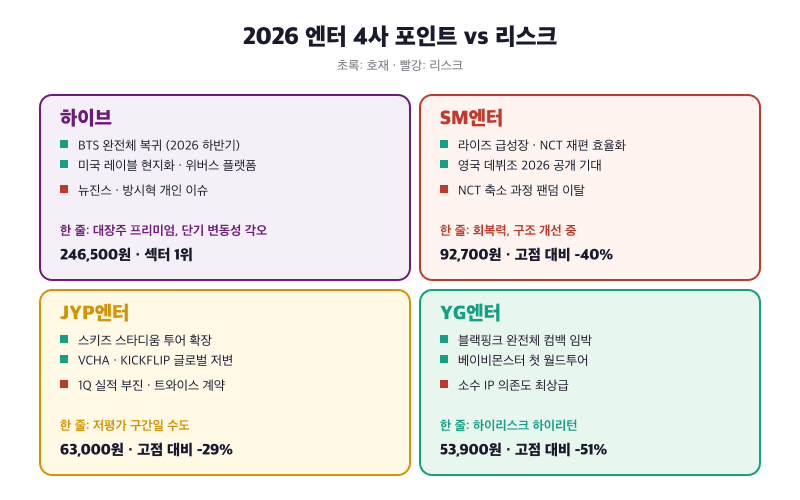 2026 엔터 4사 포인트 vs 리스크

초록: 호재 · 빨강: 리스크

하이브

BTS 완전체 복귀 (2026 하반기)

미국 레이블 현지화 · 위버스 플랫폼

뉴진스 · 방시혁 개인 이슈

한 줄: 대장주 프리미엄, 단기 변동성 각오

246,500원 · 섹터 1위

SM엔터

라이즈 급성장 · NCT 재편 효율화

영국 데뷔조 2026 공개 기대

NCT 축소 과정 팬덤 이탈

한 줄: 회복력, 구조 개선 중

92,700원 · 고점 대비 -40%

JYP엔터

스키즈 스타디움 투어 확장

VCHA · KICKFLIP 글로벌 저변

1Q 실적 부진 · 트와이스 계약

한 줄: 저평가 구간일 수도

63,000원 · 고점 대비 -29%

YG엔터

블랙핑크 완전체 컴백 임박

베이비몬스터 첫 월드투어

소수 IP 의존도 최상급

한 줄: 하이리스크 하이리턴

53,900원 · 고점 대비 -51%